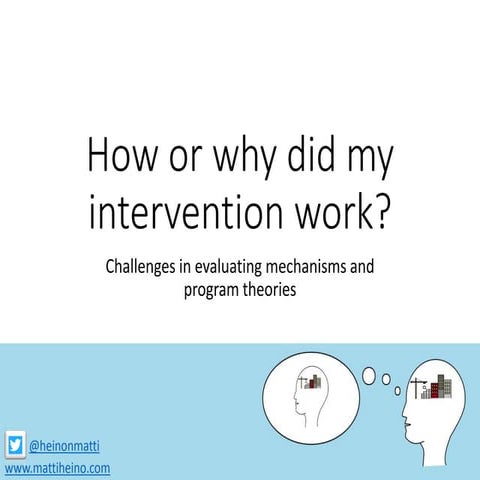 How or why did my intervention work?

Challenges in evaluating mechanisms and program theories

@heinonmatti
www.mattiheino.com